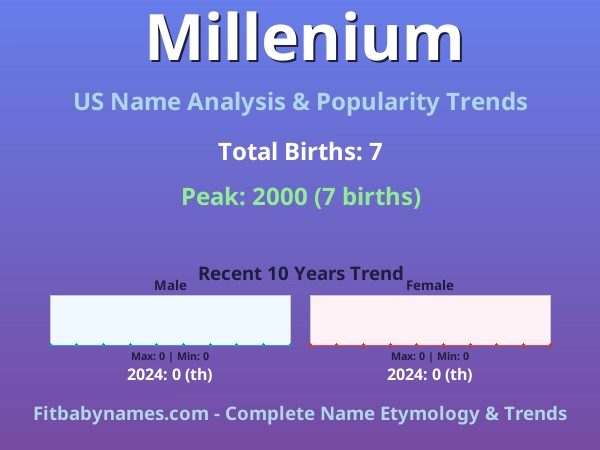 Millenium

US Name Analysis & Popularity Trends

Total Births: 7

Peak: 2000 (7 births)

Recent 10 Years Trend

Male

Max: 0 | Min: 0

2024: 0 (th)

Female

Max: 0 | Min: 0

2024: 0 (th)

Fitbabynames.com - Complete Name Etymology & Trends